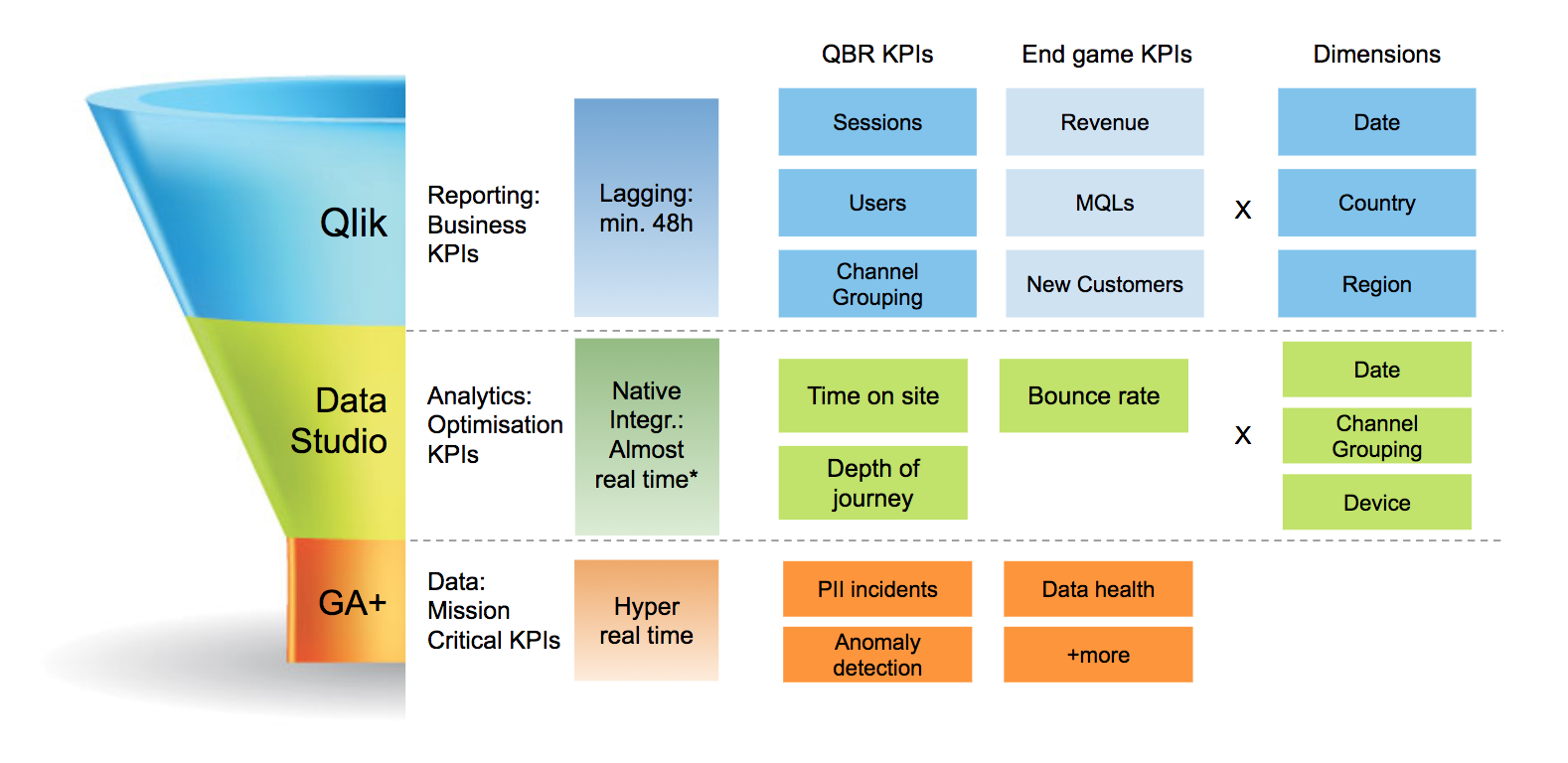 QBR KPIs

End game KPIs

Dimensions

Qlik

Reporting: Business KPIs

Lagging: min. 48h

Sessions

Users

Channel Grouping

Revenue

MQLs

New Customers

X

Date

Country

Region

Data Studio

Analytics: Optimisation KPIs

Native Integr.: Almost real time*

Time on site

Depth of journey

Bounce rate

X

Date

Channel Grouping

Device

GA+

Data: Mission Critical KPIs

Hyper real time

PII incidents

Anomaly detection

Data health

+more